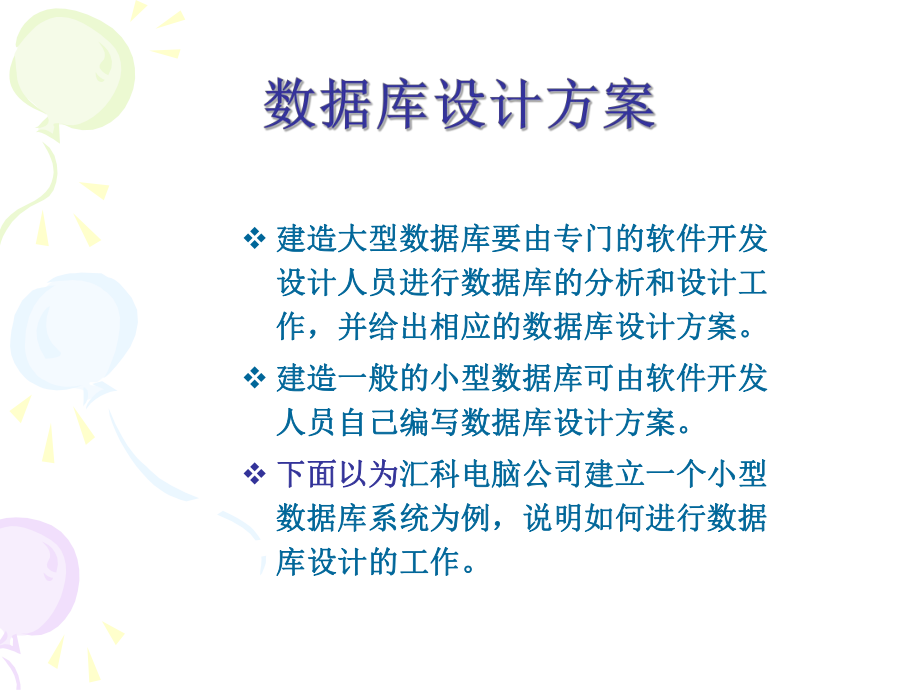 数据库设计方案

❖ 建造大型数据库要由专门的软件开发设计人员进行数据库的分析和设计工作，并给出相应的数据库设计方案。

❖ 建造一般的小型数据库可由软件开发人员自己编写数据库设计方案。

❖ 下面以为汇科电脑公司建立一个小型数据库系统为例，说明如何进行数据库设计的工作。